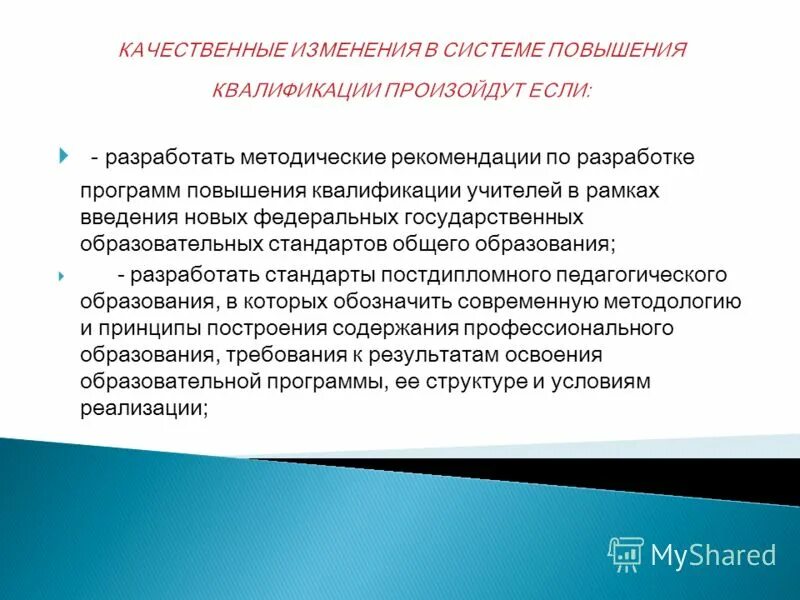 КАЧЕСТВЕННЫЕ ИЗМЕНЕНИЯ В СИСТЕМЕ ПОВЫШЕНИЯ КВАЛИФИКАЦИИ ПРОИЗОЙДУТ ЕСЛИ:

- разработать методические рекомендации по разработке программ повышения квалификации учителей в рамках введения новых федеральных государственных образовательных стандартов общего образования;

- разработать стандарты постдипломного педагогического образования, в которых обозначить современную методологию и принципы построения содержания профессионального образования, требования к результатам освоения образовательной программы, ее структуре и условиям реализации;

MyShared